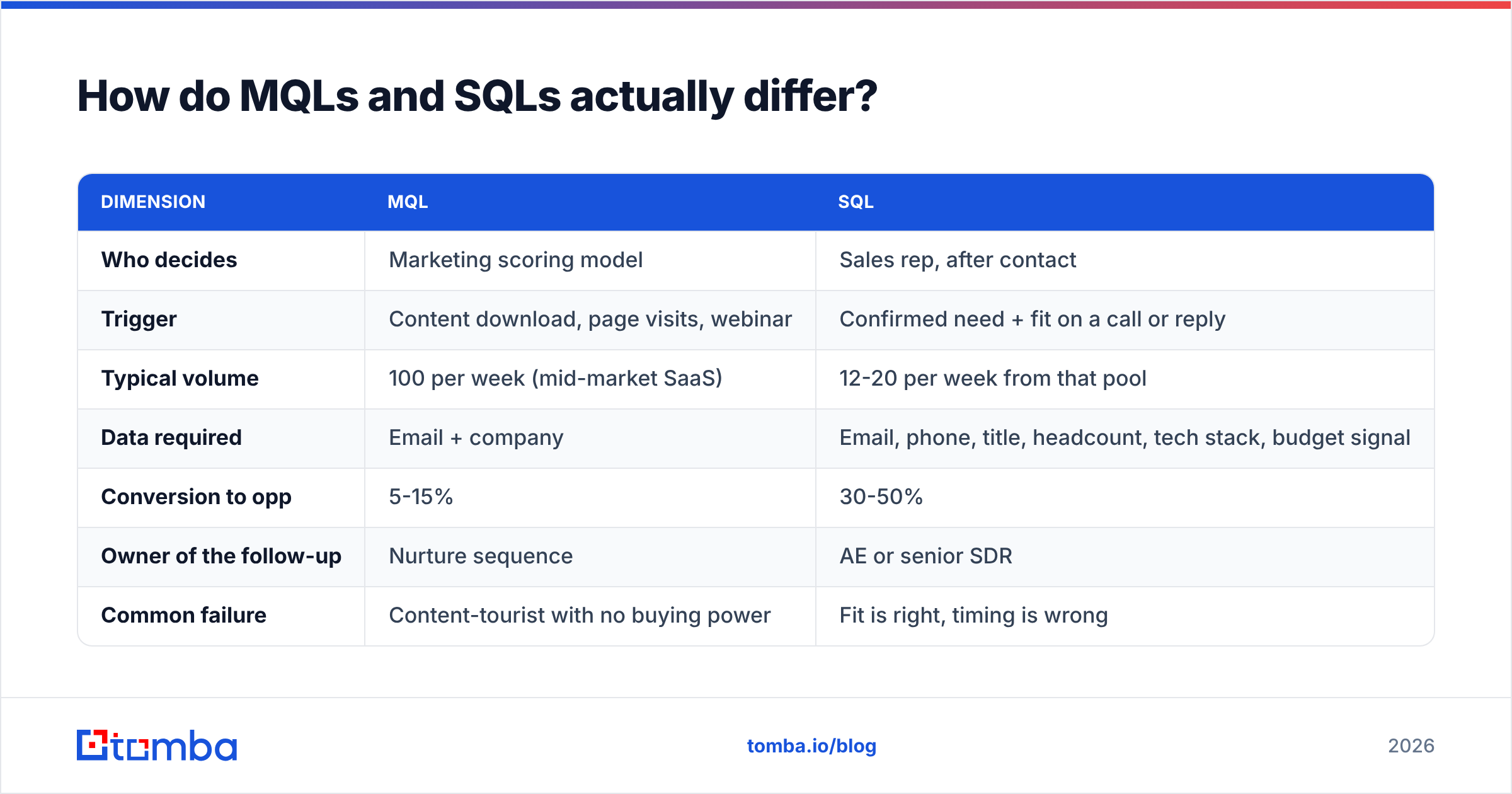 How do MQLs and SQLs actually differ?

| DIMENSION | MQL | SQL |
|---|---|---|
| Who decides | Marketing scoring model | Sales rep, after contact |
| Trigger | Content download, page visits, webinar | Confirmed need + fit on a call or reply |
| Typical volume | 100 per week (mid-market SaaS) | 12-20 per week from that pool |
| Data required | Email + company | Email, phone, title, headcount, tech stack, budget signal |
| Conversion to opp | 5-15% | 30-50% |
| Owner of the follow-up | Nurture sequence | AE or senior SDR |
| Common failure | Content-tourist with no buying power | Fit is right, timing is wrong |

tomba

tomba.io/blog

2026